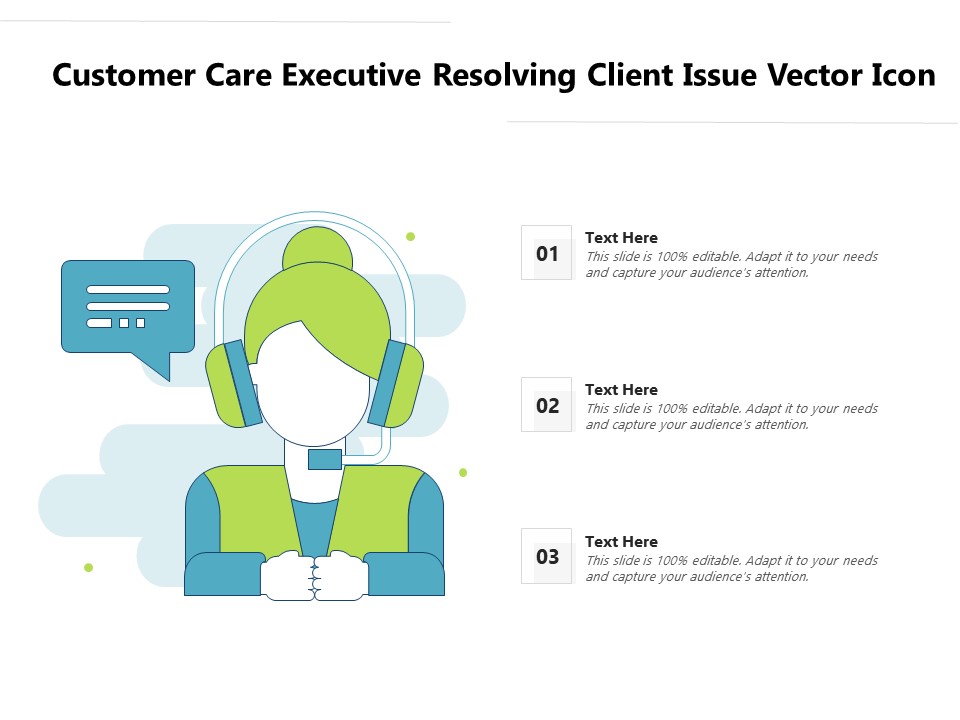 Customer Care Executive Resolving Client Issue Vector Icon

01

Text Here
This slide is 100% editable. Adapt it to your needs and capture your audience's attention.

02

Text Here
This slide is 100% editable. Adapt it to your needs and capture your audience's attention.

03

Text Here
This slide is 100% editable. Adapt it to your needs and capture your audience's attention.